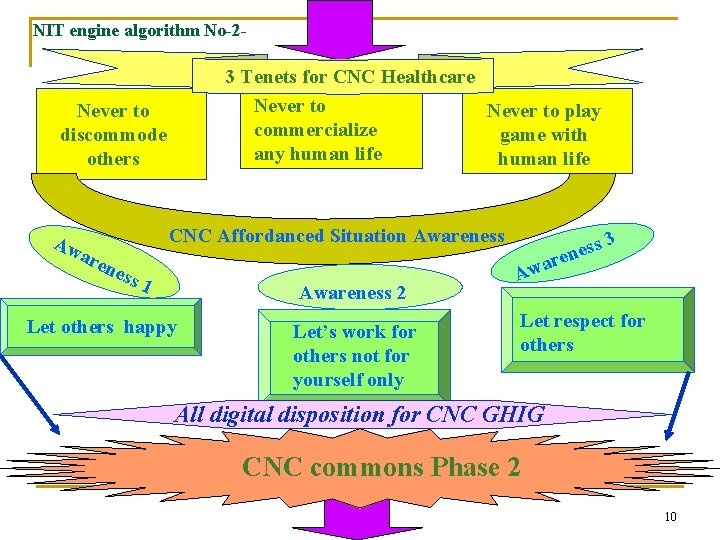 NIT engine algorithm No-2-

3 Tenets for CNC Healthcare

Never to discommode others

Never to commercialize any human life

Never to play game with human life

CNC Affordanced Situation Awareness

Awareness 1

Awareness 2

Awareness 3

Let others happy

Let's work for others not for yourself only

Let respect for others

All digital disposition for CNC GHIG

CNC commons Phase 2

10